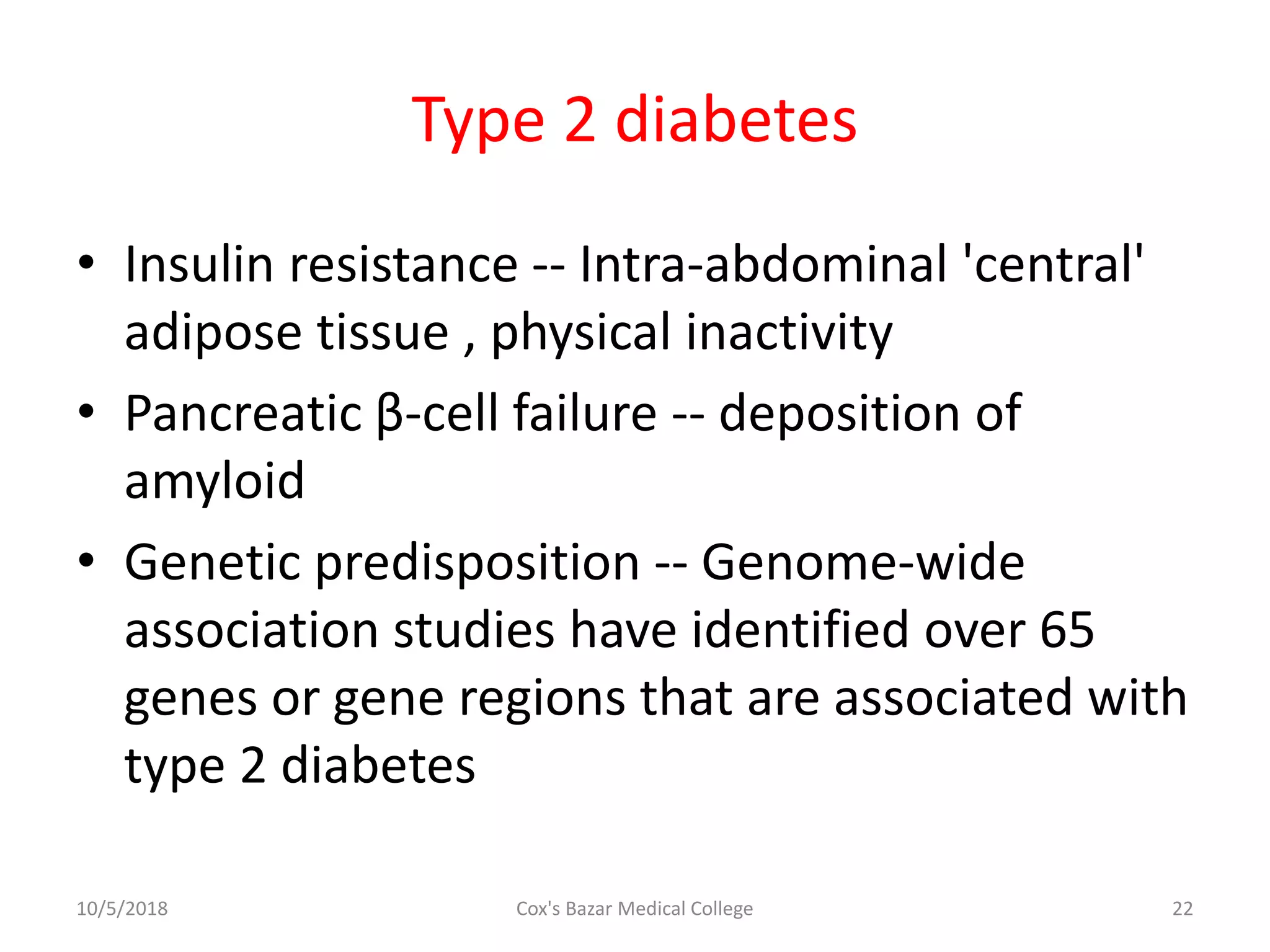 Type 2 diabetes

• Insulin resistance -- Intra-abdominal 'central' adipose tissue , physical inactivity
• Pancreatic β-cell failure -- deposition of amyloid
• Genetic predisposition -- Genome-wide association studies have identified over 65 genes or gene regions that are associated with type 2 diabetes

10/5/2018
Cox's Bazar Medical College
22